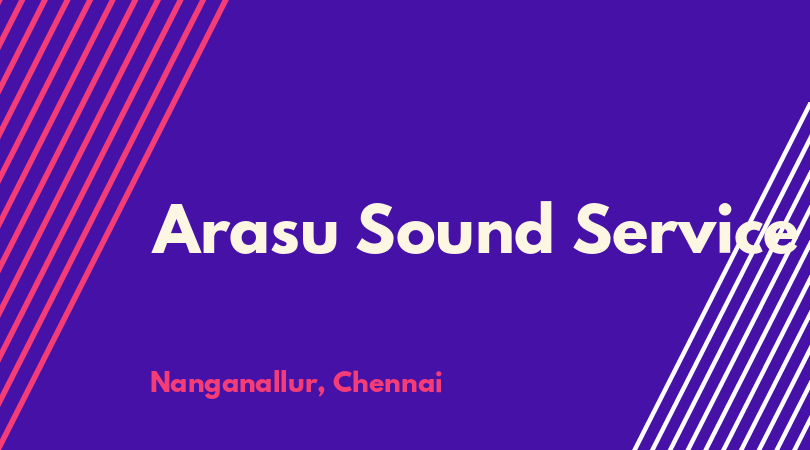 Arasu Sound Service

Nanganallur, Chennai